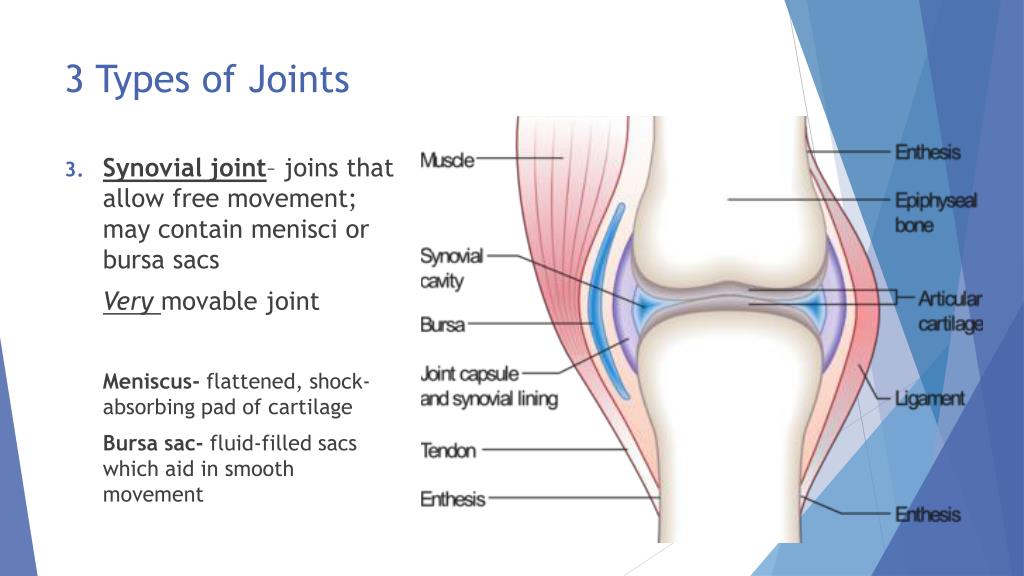 3 Types of Joints

3. Synovial joint– joins that allow free movement; may contain menisci or bursa sacs

Very movable joint

Meniscus- flattened, shock-absorbing pad of cartilage

Bursa sac- fluid-filled sacs which aid in smooth movement

Muscle
Synovial cavity
Bursa
Joint capsule and synovial lining
Tendon
Enthesis
Enthesis
Epiphyseal bone
Articular cartilage
Ligament
Enthesis